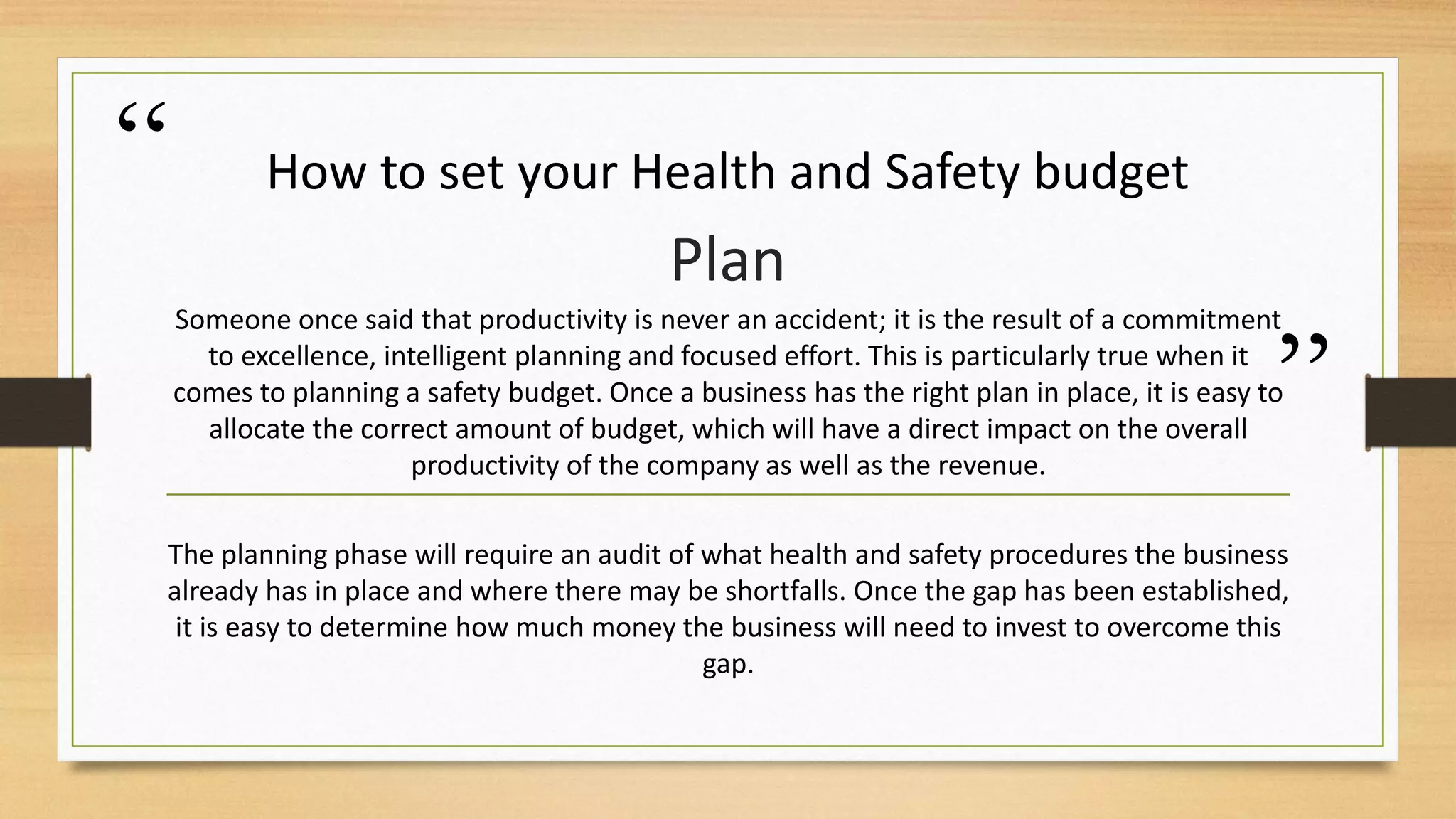 “

How to set your Health and Safety budget

Plan

Someone once said that productivity is never an accident; it is the result of a commitment to excellence, intelligent planning and focused effort. This is particularly true when it comes to planning a safety budget. Once a business has the right plan in place, it is easy to allocate the correct amount of budget, which will have a direct impact on the overall productivity of the company as well as the revenue.

”

The planning phase will require an audit of what health and safety procedures the business already has in place and where there may be shortfalls. Once the gap has been established, it is easy to determine how much money the business will need to invest to overcome this gap.